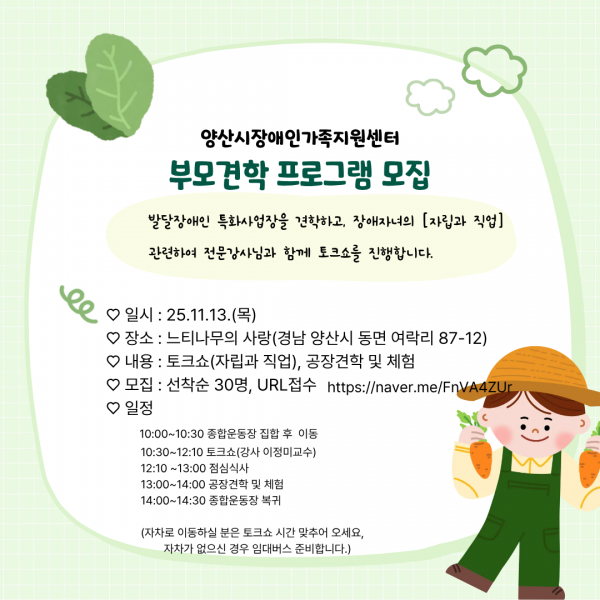 양산시장애인가족지원센터

부모견학 프로그램 모집

발달장애인 특화사업장을 견학하고, 장애자녀의 [자립과 직업] 관련하여 전문강사님과 함께 토크쇼를 진행합니다.

♡ 일시 : 25.11.13.(목)
♡ 장소 : 느티나무의 사랑(경남 양산시 동면 여락리 87-12)
♡ 내용 : 토크쇼(자립과 직업), 공장견학 및 체험
♡ 모집 : 선착순 30명, URL접수 https://naver.me/FnVA4ZUr
♡ 일정

10:00~10:30 종합운동장 집합 후 이동
10:30~12:10 토크쇼(강사 이정미교수)
12:10 ~13:00 점심식사
13:00~14:00 공장견학 및 체험
14:00~14:30 종합운동장 복귀

(자차로 이동하실 분은 토크쇼 시간 맞추어 오세요, 자차가 없으신 경우 임대버스 준비합니다.)